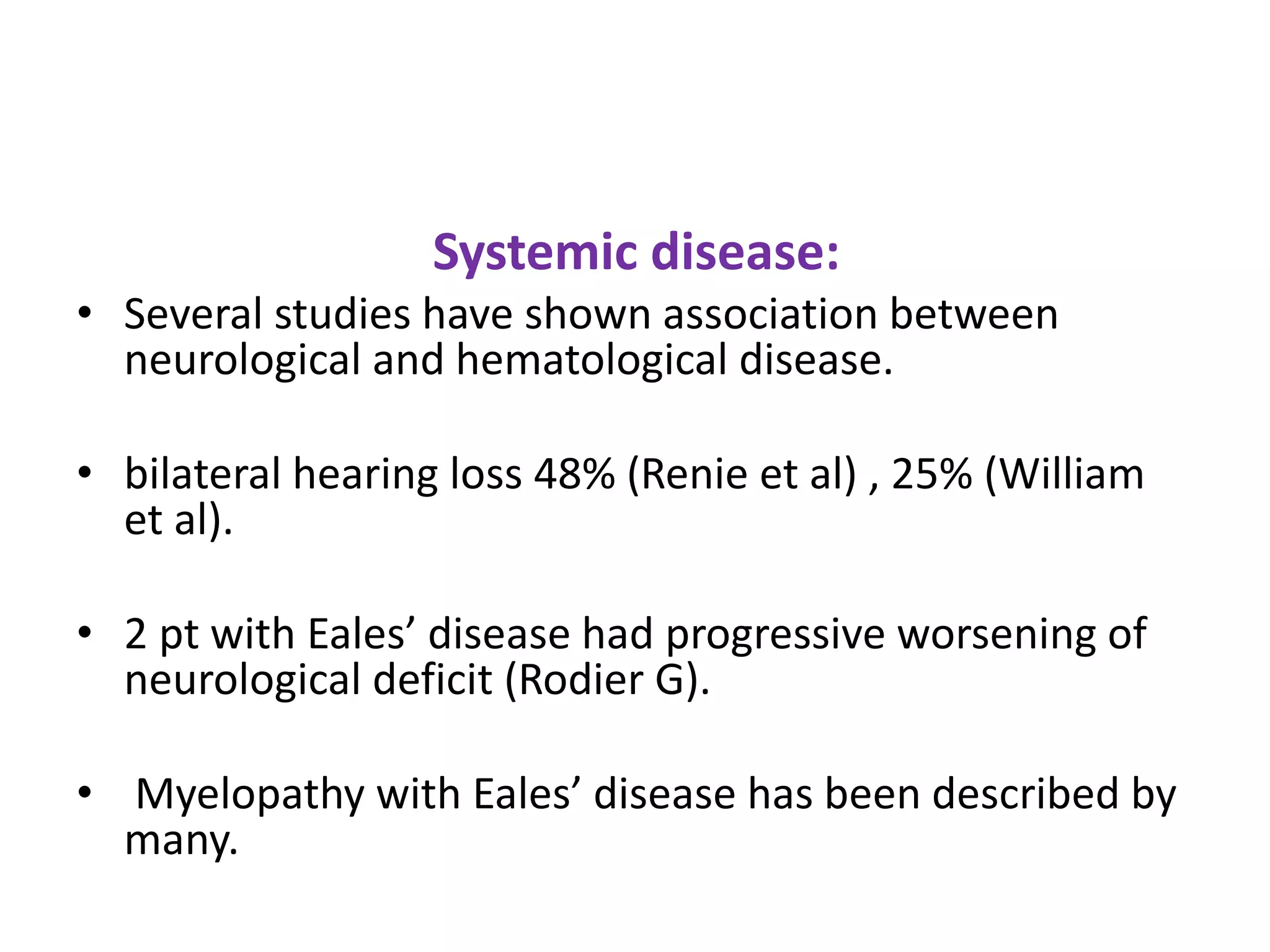 Systemic disease:

• Several studies have shown association between neurological and hematological disease.

• bilateral hearing loss 48% (Renie et al) , 25% (William et al).

• 2 pt with Eales’ disease had progressive worsening of neurological deficit (Rodier G).

• Myelopathy with Eales’ disease has been described by many.